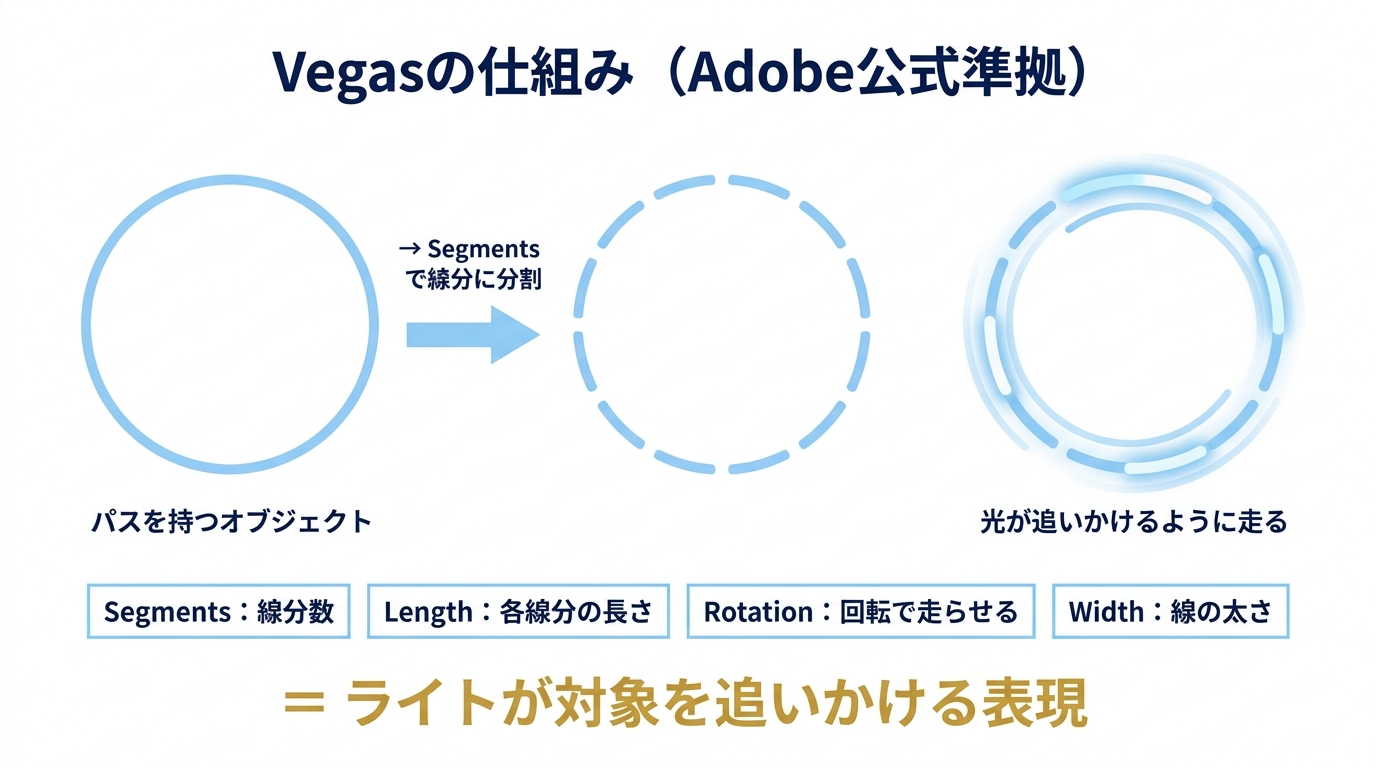 Vegasの仕組み（Adobe公式準拠）

→ Segments
で線分に分割

パスを持つオブジェクト

光が追いかけるように走る

Segments：線分数

Length：各線分の長さ

Rotation：回転で走らせる

Width：線の太さ

＝ ライトが対象を追いかける表現